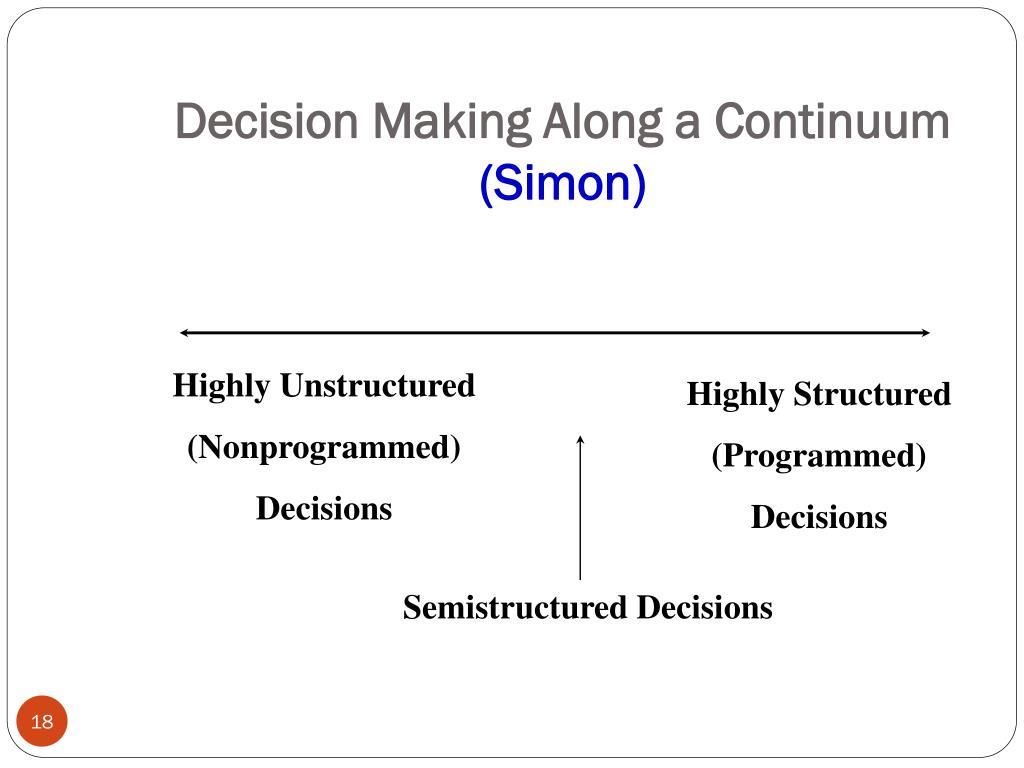 Decision Making Along a Continuum
(Simon)

Highly Unstructured
(Nonprogrammed)
Decisions

Highly Structured
(Programmed)
Decisions

Semistructured Decisions

18